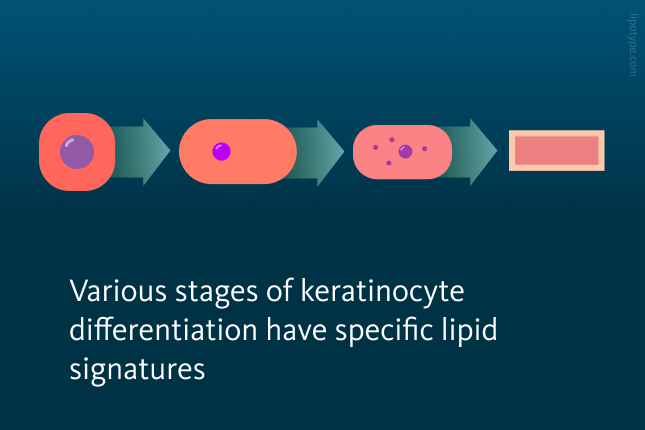 lipotype.com

Various stages of keratinocyte differentiation have specific lipid signatures